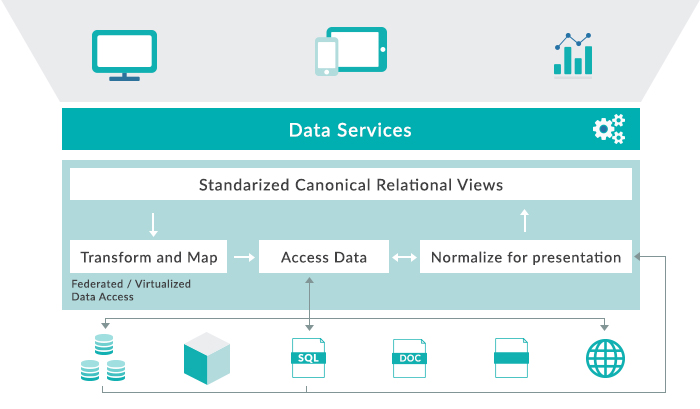 Data Services

Standarized Canonical Relational Views

Transform and Map

Access Data

Normalize for presentation

Federated / Virtualized Data Access

SQL

DOC